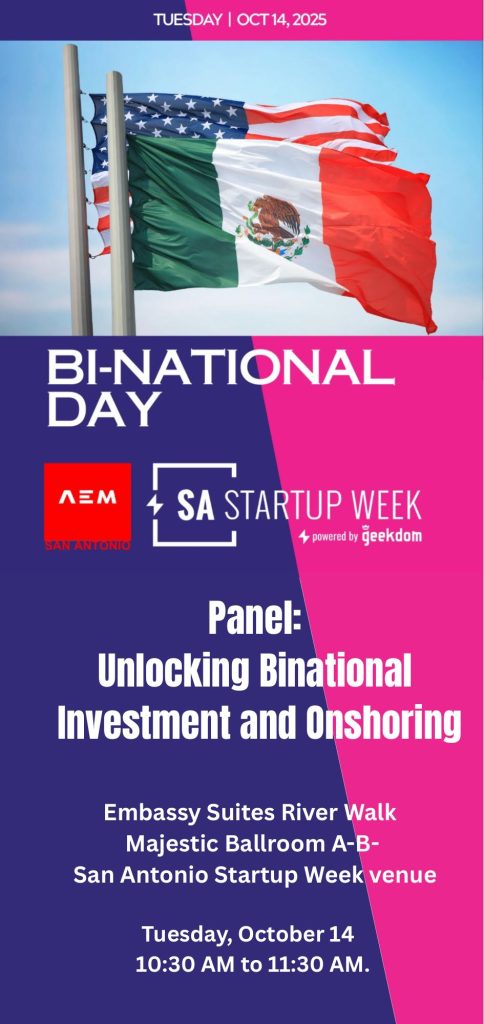 TUESDAY | OCT 14, 2025

BI-NATIONAL DAY

AEM
SAN ANTONIO

SA STARTUP WEEK
powered by geekdom

Panel:
Unlocking Binational Investment and Onshoring

Embassy Suites River Walk
Majestic Ballroom A-B-
San Antonio Startup Week venue

Tuesday, October 14
10:30 AM to 11:30 AM.